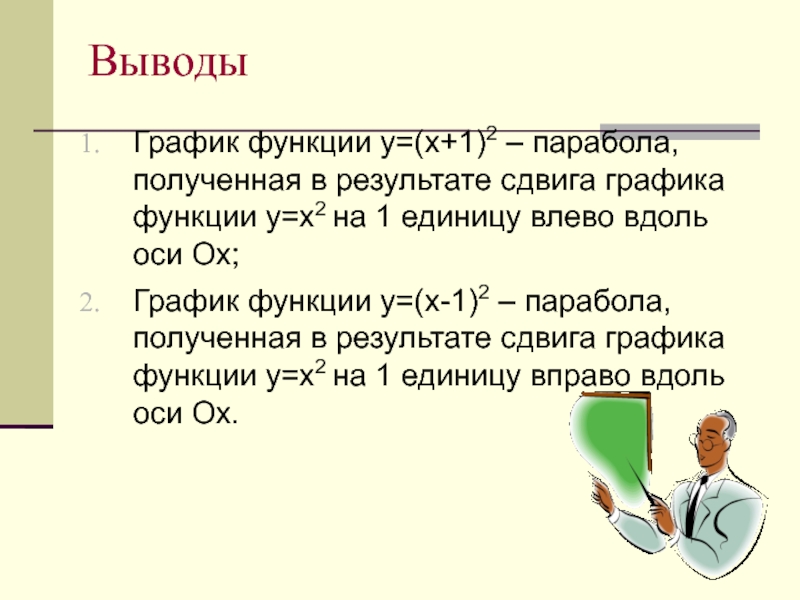 Выводы

1. График функции $y=(x+1)^2$ – парабола, полученная в результате сдвига графика функции $y=x^2$ на 1 единицу влево вдоль оси Ох;

2. График функции $y=(x-1)^2$ – парабола, полученная в результате сдвига графика функции $y=x^2$ на 1 единицу вправо вдоль оси Ох.